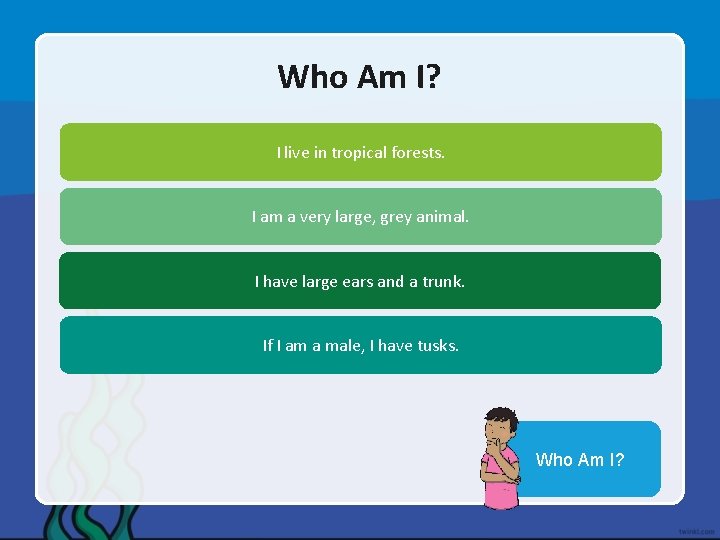 Who Am I?

I live in tropical forests.

I am a very large, grey animal.

I have large ears and a trunk.

If I am a male, I have tusks.

Who Am I?

twinkl.com